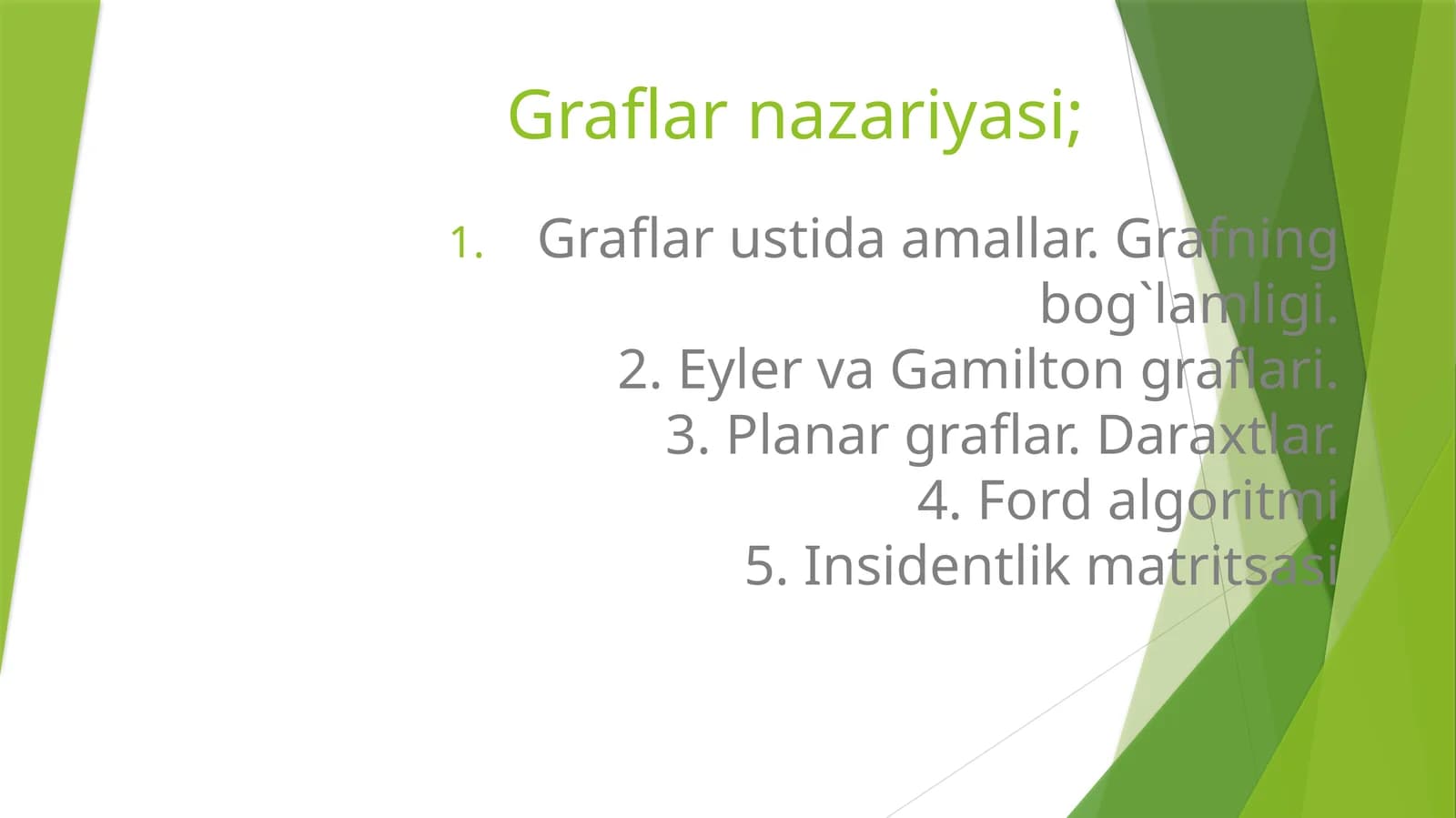 Graflar nazariyasi;

1. Graflar ustida amallar. Grafning bog`lamligi.
2. Eyler va Gamilton graflari.
3. Planar graflar. Daraxtlar.
4. Ford algoritmi
5. Insidentlik matritsasi